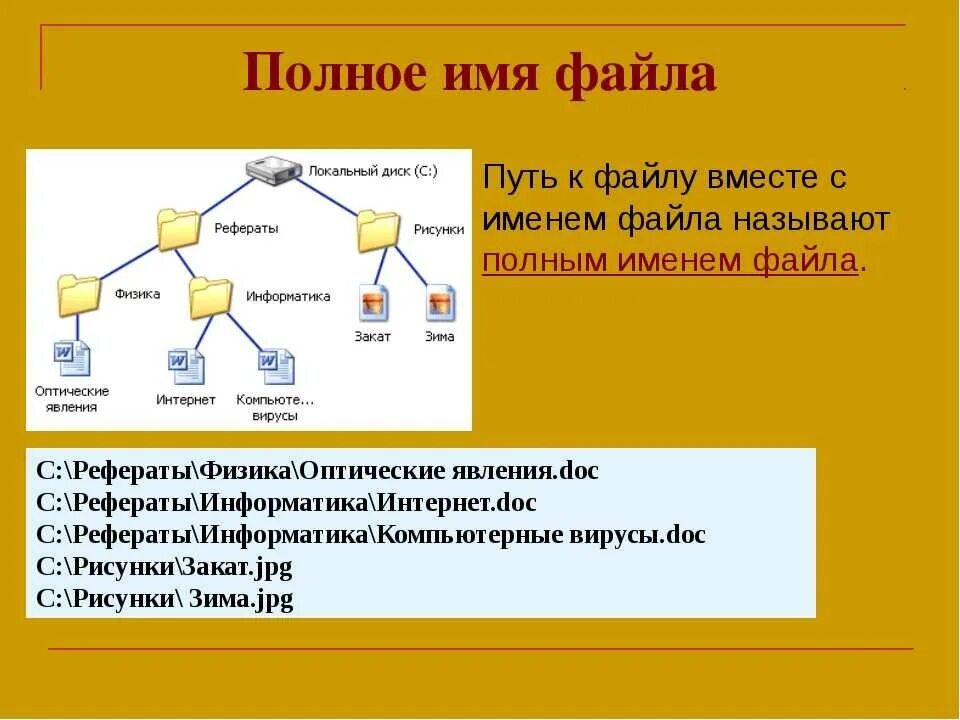 Полное имя файла

Локальный диск (C:)
Рефераты
Рисунки
Физика
Информатика
Закат
Зима
Оптические явления
Интернет
Компьюте... вирусы

Путь к файлу вместе с именем файла называют полным именем файла.

C:\Рефераты\Физика\Оптические явления.doc
C:\Рефераты\Информатика\Интернет.doc
C:\Рефераты\Информатика\Компьютерные вирусы.doc
C:\Рисунки\Закат.jpg
C:\Рисунки\ Зима.jpg